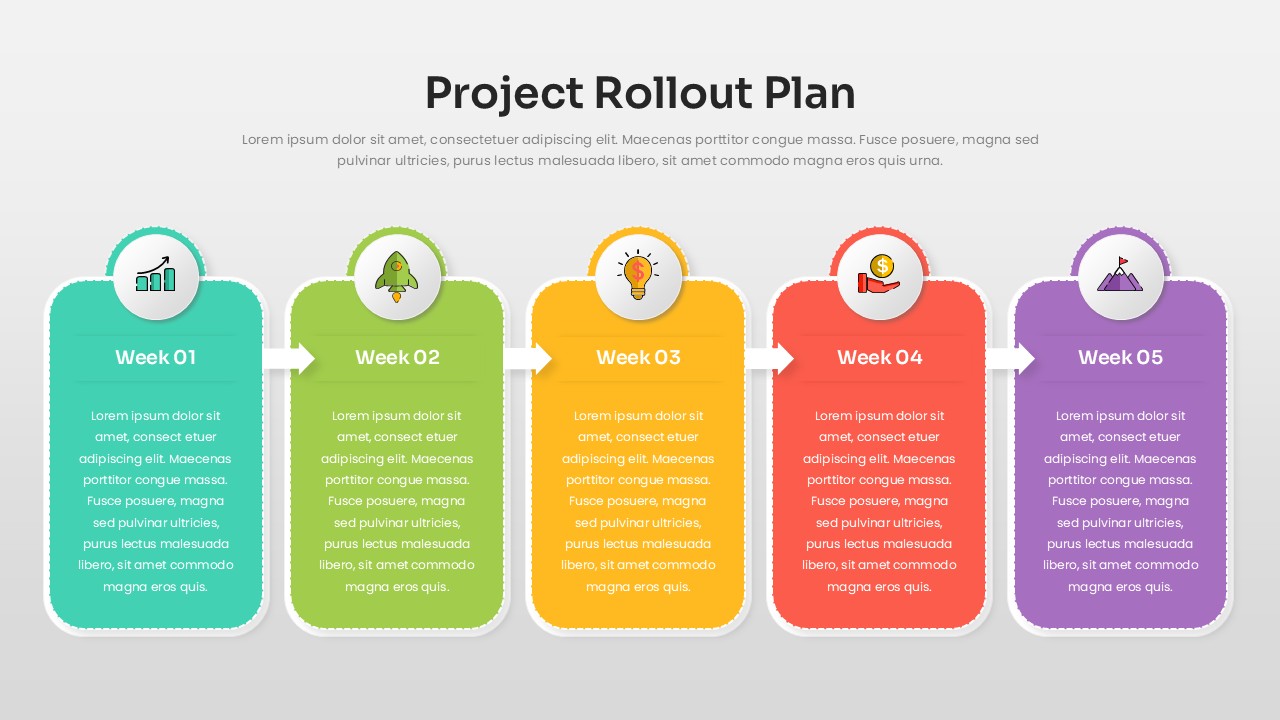 Project Rollout Plan

Lorem ipsum dolor sit amet, consectetuer adipiscing elit. Maecenas porttitor congue massa. Fusce posuere, magna sed pulvinar ultricies, purus lectus malesuada libero, sit amet commodo magna eros quis urna.

Week 01

Lorem ipsum dolor sit amet, consect etuer adipiscing elit. Maecenas porttitor congue massa. Fusce posuere, magna sed pulvinar ultricies, purus lectus malesuada libero, sit amet commodo magna eros quis.

Week 02

Lorem ipsum dolor sit amet, consect etuer adipiscing elit. Maecenas porttitor congue massa. Fusce posuere, magna sed pulvinar ultricies, purus lectus malesuada libero, sit amet commodo magna eros quis.

Week 03

Lorem ipsum dolor sit amet, consect etuer adipiscing elit. Maecenas porttitor congue massa. Fusce posuere, magna sed pulvinar ultricies, purus lectus malesuada libero, sit amet commodo magna eros quis.

Week 04

Lorem ipsum dolor sit amet, consect etuer adipiscing elit. Maecenas porttitor congue massa. Fusce posuere, magna sed pulvinar ultricies, purus lectus malesuada libero, sit amet commodo magna eros quis.

Week 05

Lorem ipsum dolor sit amet, consect etuer adipiscing elit. Maecenas porttitor congue massa. Fusce posuere, magna sed pulvinar ultricies, purus lectus malesuada libero, sit amet commodo magna eros quis.